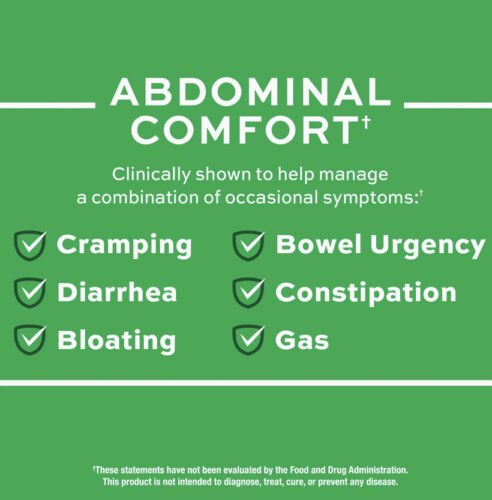 ABDOMINAL COMFORT†

Clinically shown to help manage a combination of occasional symptoms:†

Cramping

Diarrhea

Bloating

Bowel Urgency

Constipation

Gas

†These statements have not been evaluated by the Food and Drug Administration. This product is not intended to diagnose, treat, cure, or prevent any disease.